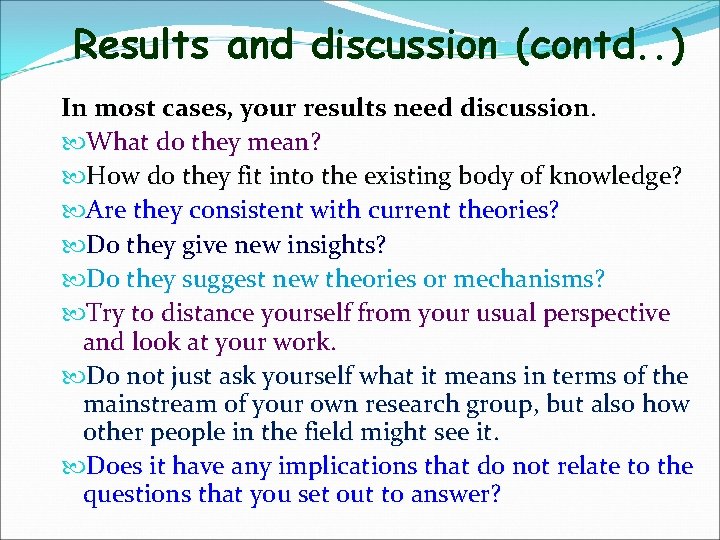 Results and discussion (contd..)

In most cases, your results need discussion.

What do they mean?

How do they fit into the existing body of knowledge?

Are they consistent with current theories?

Do they give new insights?

Do they suggest new theories or mechanisms?

Try to distance yourself from your usual perspective and look at your work.

Do not just ask yourself what it means in terms of the mainstream of your own research group, but also how other people in the field might see it.

Does it have any implications that do not relate to the questions that you set out to answer?